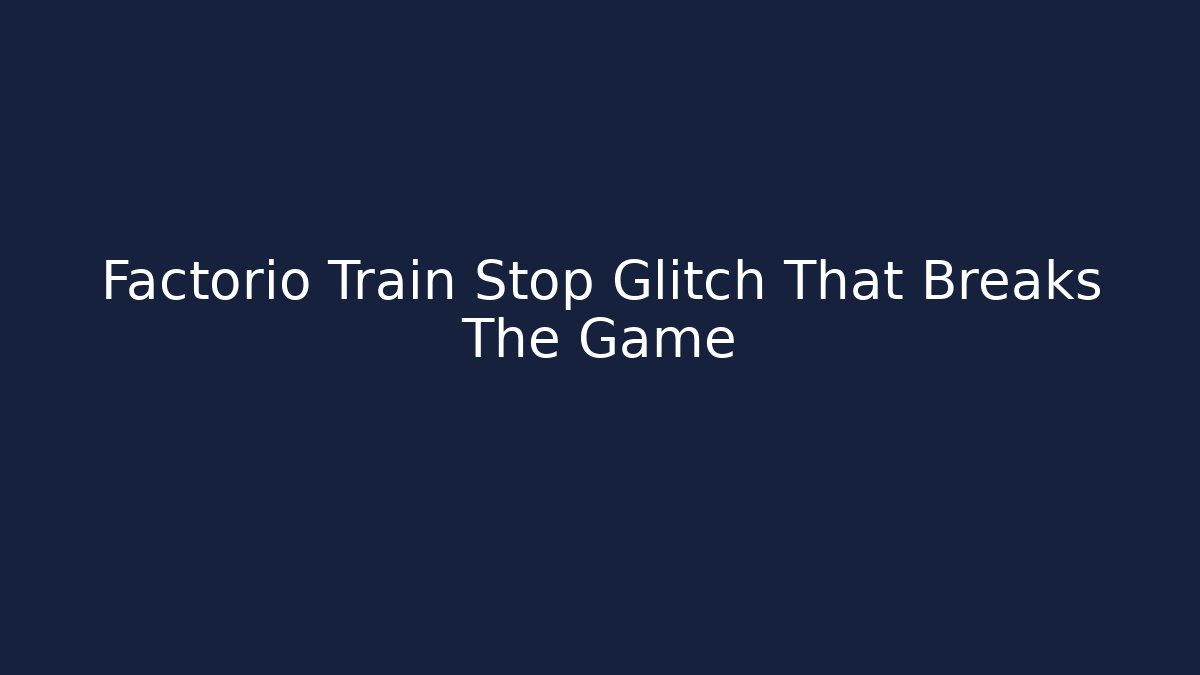 Factorio Train Stop Glitch That Breaks The Game